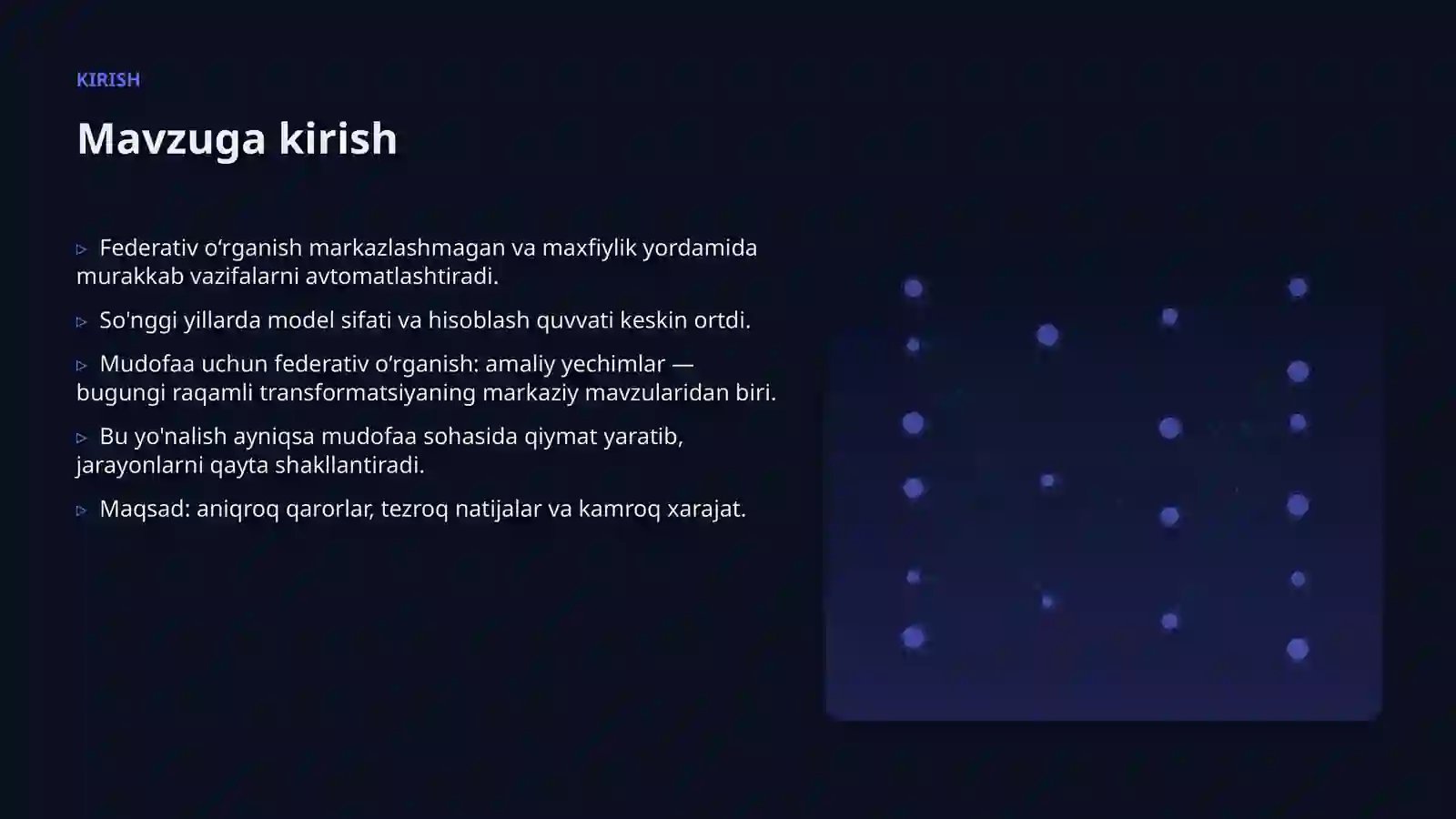 KIRISH

Mavzuga kirish

▹ Federativ o‘rganish markazlashmagan va maxfiylik yordamida murakkab vazifalarni avtomatlashtiradi.

▹ So'nggi yillarda model sifati va hisoblash quvvati keskin ortdi.

▹ Mudofaa uchun federativ o‘rganish: amaliy yechimlar — bugungi raqamli transformatsiyaning markaziy mavzularidan biri.

▹ Bu yo'nalish ayniqsa mudofaa sohasida qiymat yaratib, jarayonlarni qayta shakllantiradi.

▹ Maqsad: aniqroq qarorlar, tezroq natijalar va kamroq xarajat.